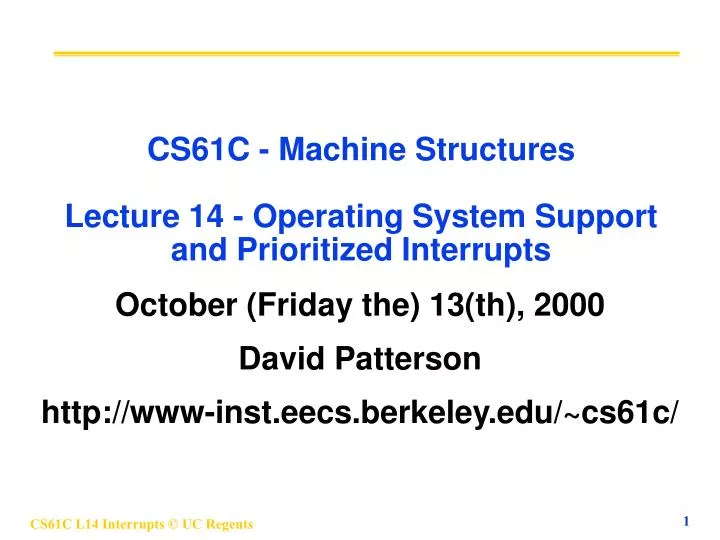 CS61C - Machine Structures

Lecture 14 - Operating System Support and Prioritized Interrupts

October (Friday the) 13(th), 2000

David Patterson

http://www-inst.eecs.berkeley.edu/~cs61c/

CS61C L14 Interrupts © UC Regents

1